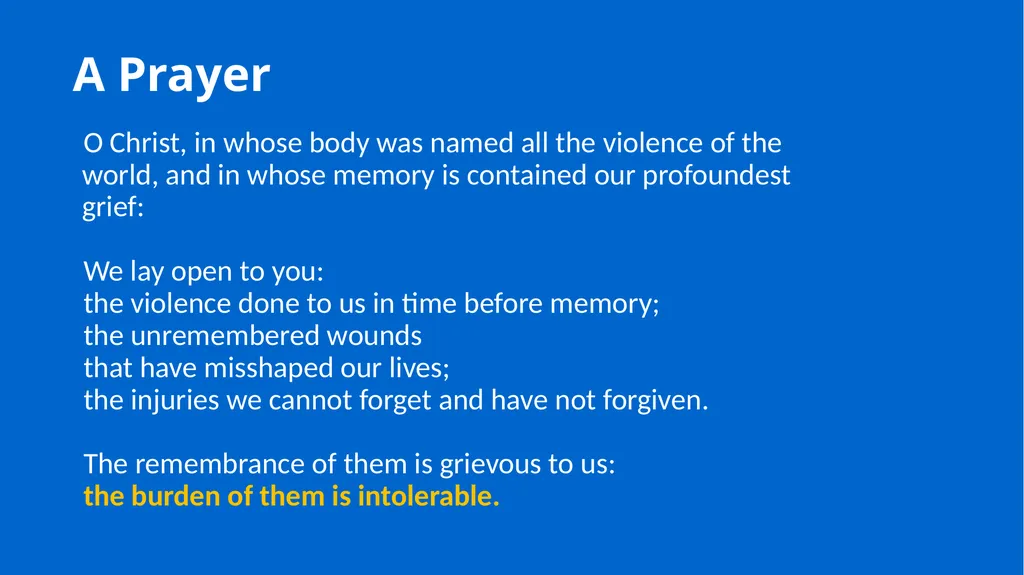 A Prayer

O Christ, in whose body was named all the violence of the world, and in whose memory is contained our profoundest grief:

We lay open to you:
the violence done to us in time before memory;
the unremembered wounds
that have misshaped our lives;
the injuries we cannot forget and have not forgiven.

The remembrance of them is grievous to us:
the burden of them is intolerable.